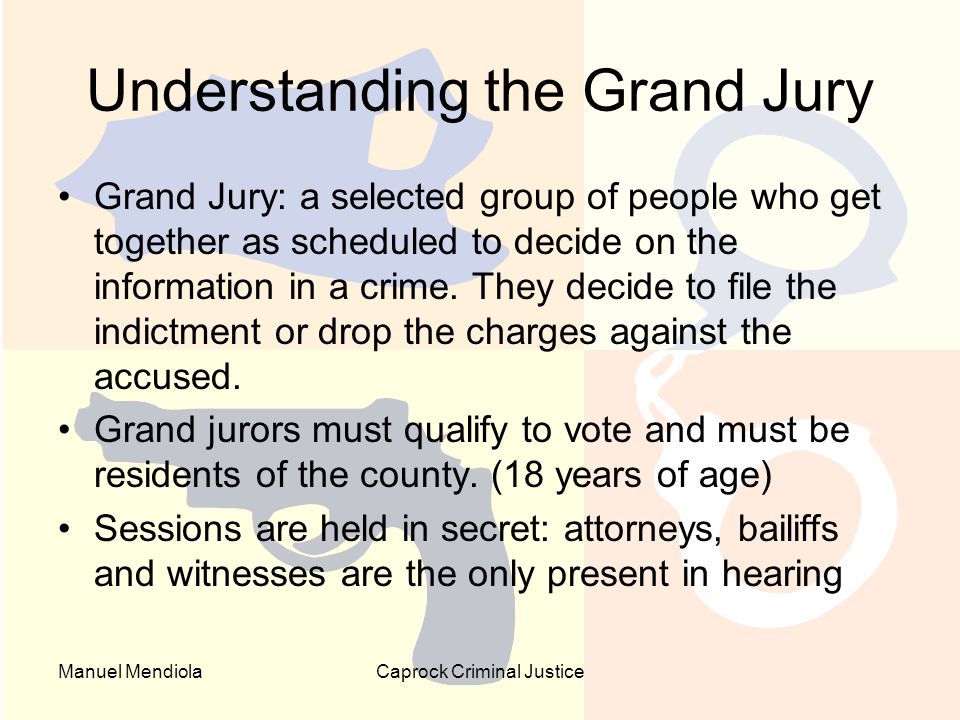 Understanding the Grand Jury

• Grand Jury: a selected group of people who get together as scheduled to decide on the information in a crime. They decide to file the indictment or drop the charges against the accused.

• Grand jurors must qualify to vote and must be residents of the county. (18 years of age)

• Sessions are held in secret: attorneys, bailiffs and witnesses are the only present in hearing

Manuel Mendiola

Caprock Criminal Justice